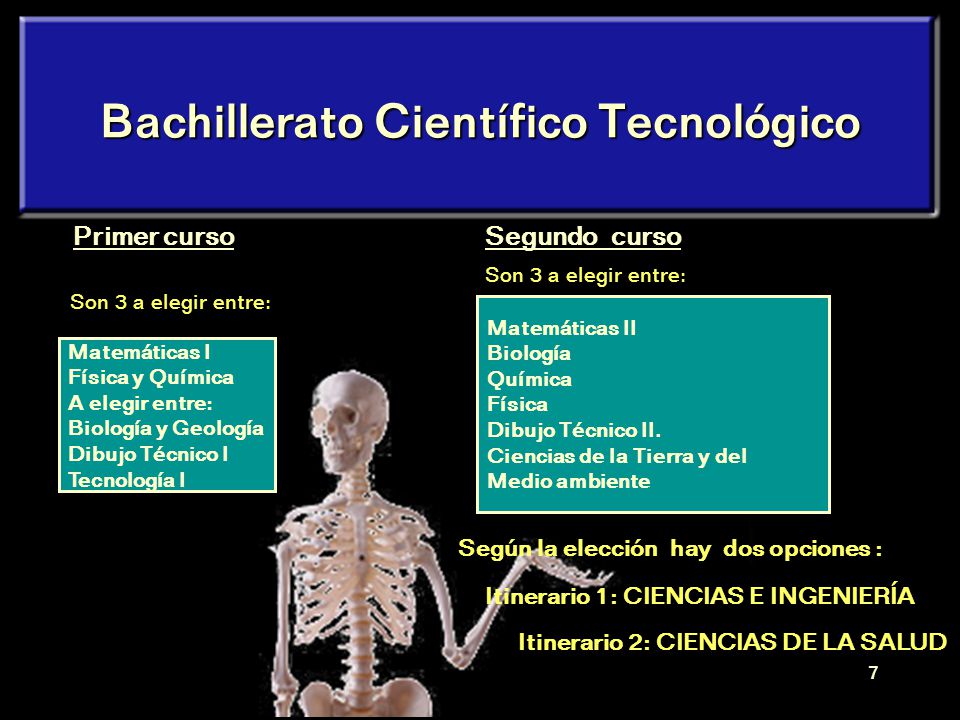 Bachillerato Científico Tecnológico

Primer curso

Son 3 a elegir entre:

Matemáticas I
Física y Química
A elegir entre:
Biología y Geología
Dibujo Técnico I
Tecnología I

Segundo curso

Son 3 a elegir entre:

Matemáticas II
Biología
Química
Física
Dibujo Técnico II.
Ciencias de la Tierra y del Medio ambiente

Según la elección hay dos opciones :

Itinerario 1: CIENCIAS E INGENIERÍA

Itinerario 2: CIENCIAS DE LA SALUD

7